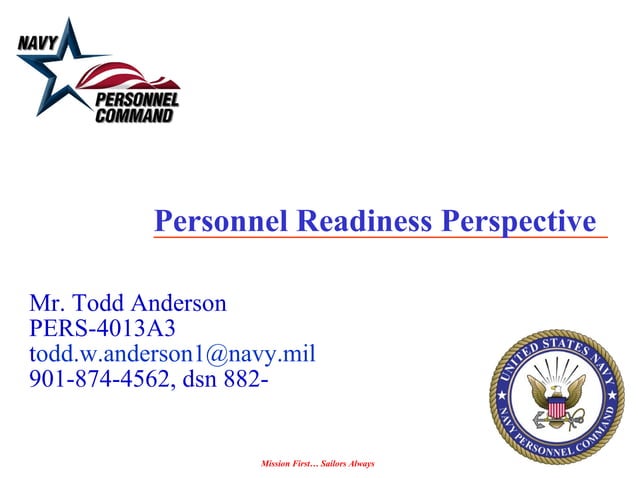 NAVY PERSONNEL COMMAND

Personnel Readiness Perspective

Mr. Todd Anderson
PERS-4013A3
todd.w.anderson1@navy.mil
901-874-4562, dsn 882-

UNITED STATES NAVY
NAVY PERSONNEL COMMAND

Mission First… Sailors Always